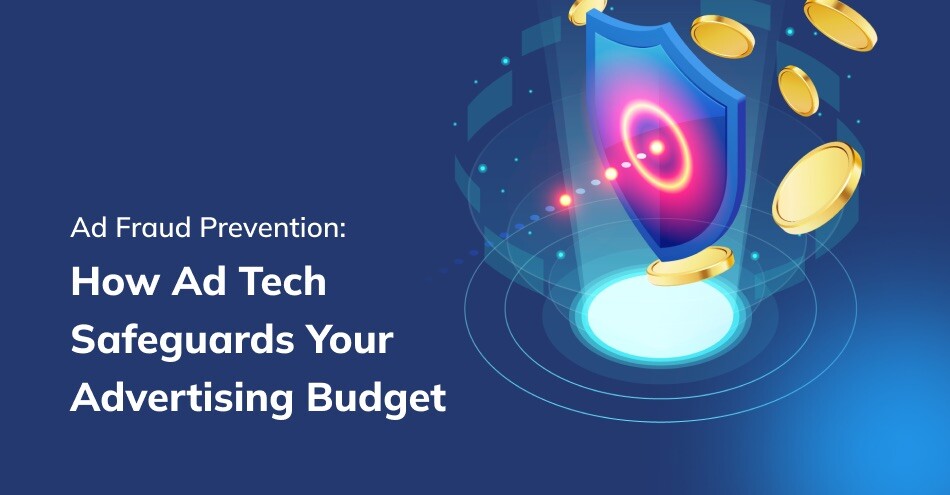 Ad Fraud Prevention:

How Ad Tech Safeguards Your Advertising Budget